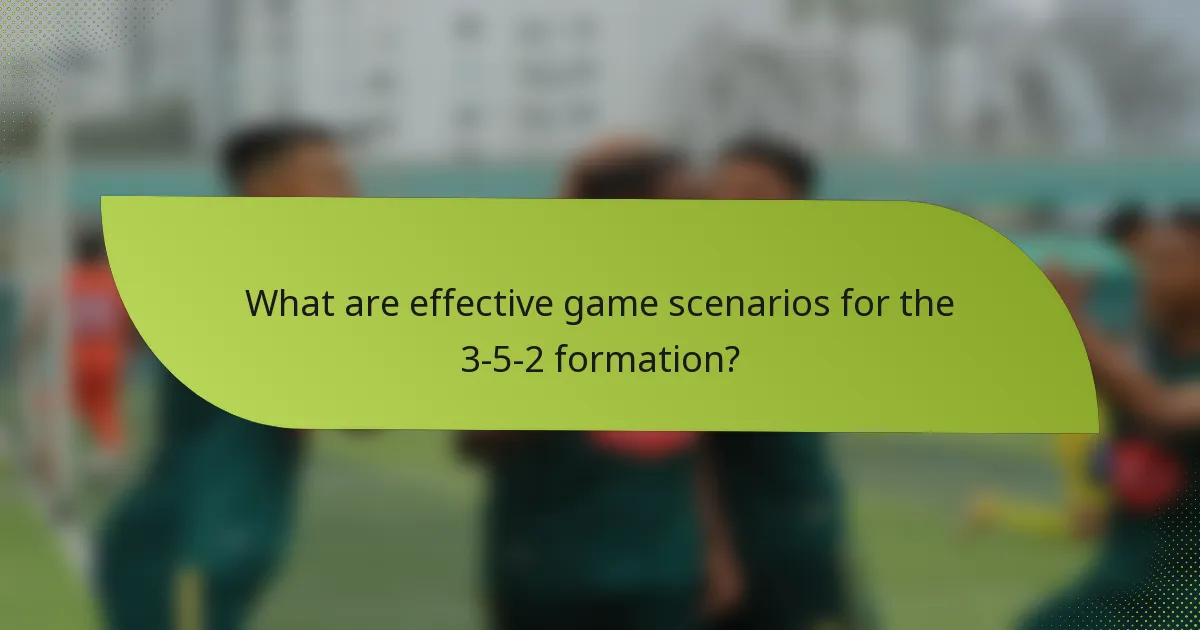 What are effective game scenarios for the 3-5-2 formation?